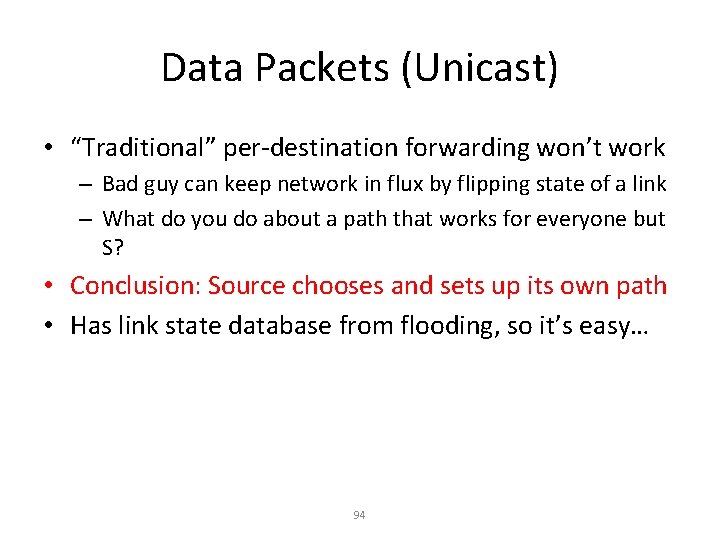 Data Packets (Unicast)

• “Traditional” per-destination forwarding won’t work
– Bad guy can keep network in flux by flipping state of a link
– What do you do about a path that works for everyone but S?
• Conclusion: Source chooses and sets up its own path
• Has link state database from flooding, so it’s easy…

94